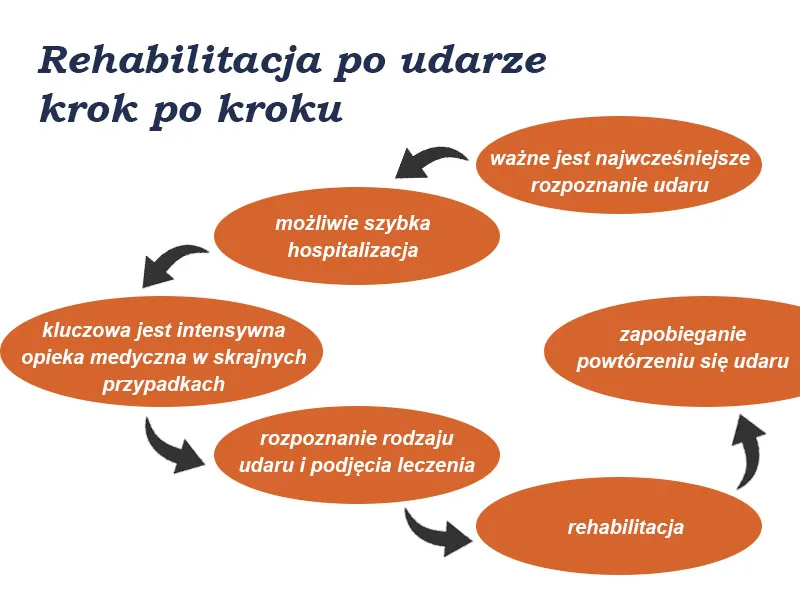 Rehabilitacja po udarze krok po kroku

ważne jest najwcześniejsze rozpoznanie udaru

możliwie szybka hospitalizacja

kluczowa jest intensywna opieka medyczna w skrajnych przypadkach

rozpoznanie rodzaju udaru i podjęcia leczenia

rehabilitacja

zapobieganie powtórzeniu się udaru